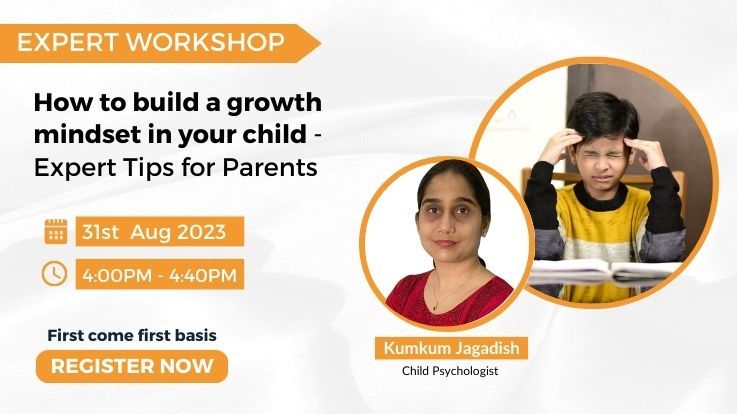 EXPERT WORKSHOP

How to build a growth mindset in your child - Expert Tips for Parents

31st Aug 2023

4:00PM - 4:40PM

First come first basis

REGISTER NOW

Kumkum Jagadish

Child Psychologist